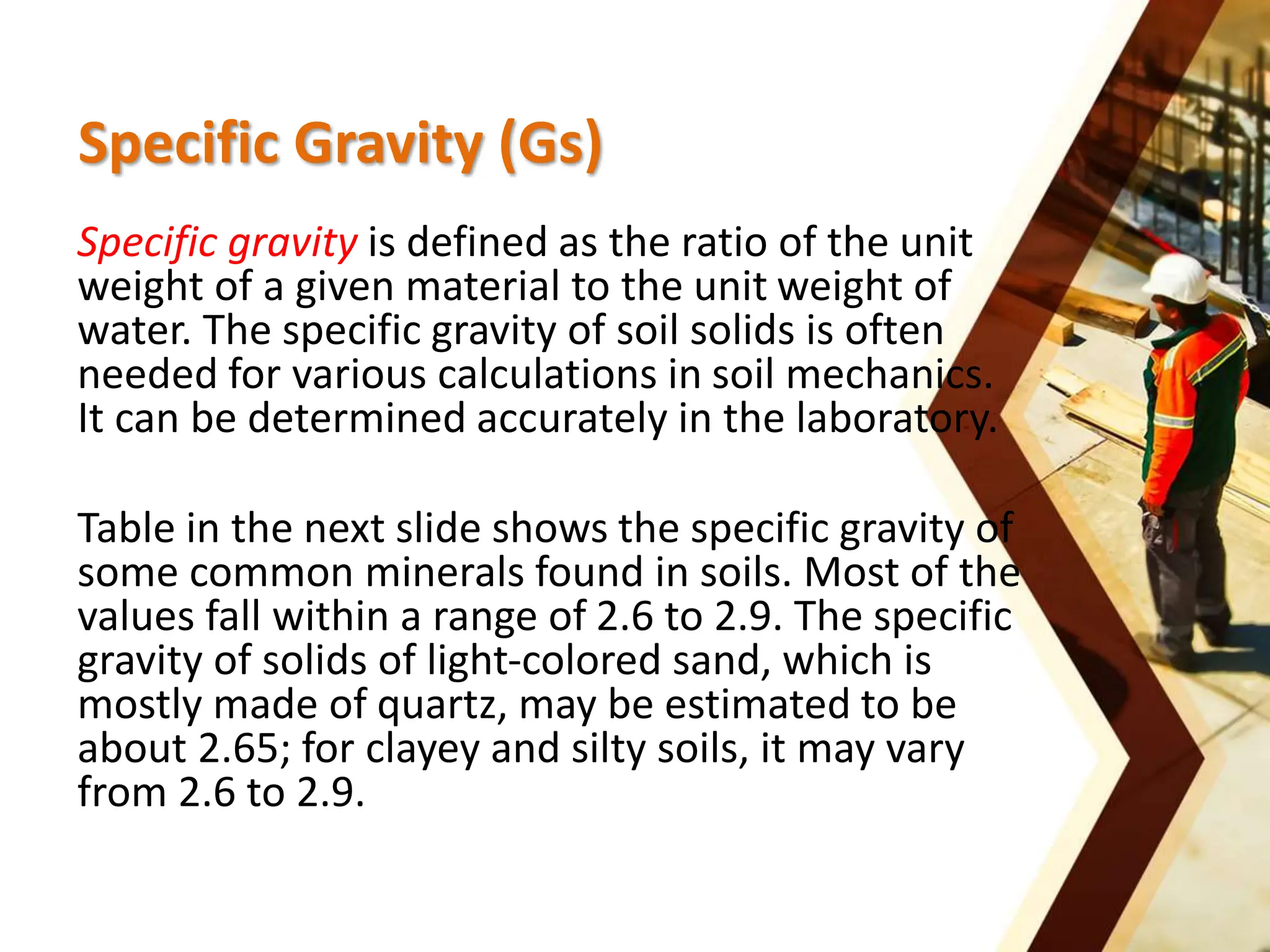 Specific Gravity (Gs)

Specific gravity is defined as the ratio of the unit weight of a given material to the unit weight of water. The specific gravity of soil solids is often needed for various calculations in soil mechanics. It can be determined accurately in the laboratory.

Table in the next slide shows the specific gravity of some common minerals found in soils. Most of the values fall within a range of 2.6 to 2.9. The specific gravity of solids of light-colored sand, which is mostly made of quartz, may be estimated to be about 2.65; for clayey and silty soils, it may vary from 2.6 to 2.9.